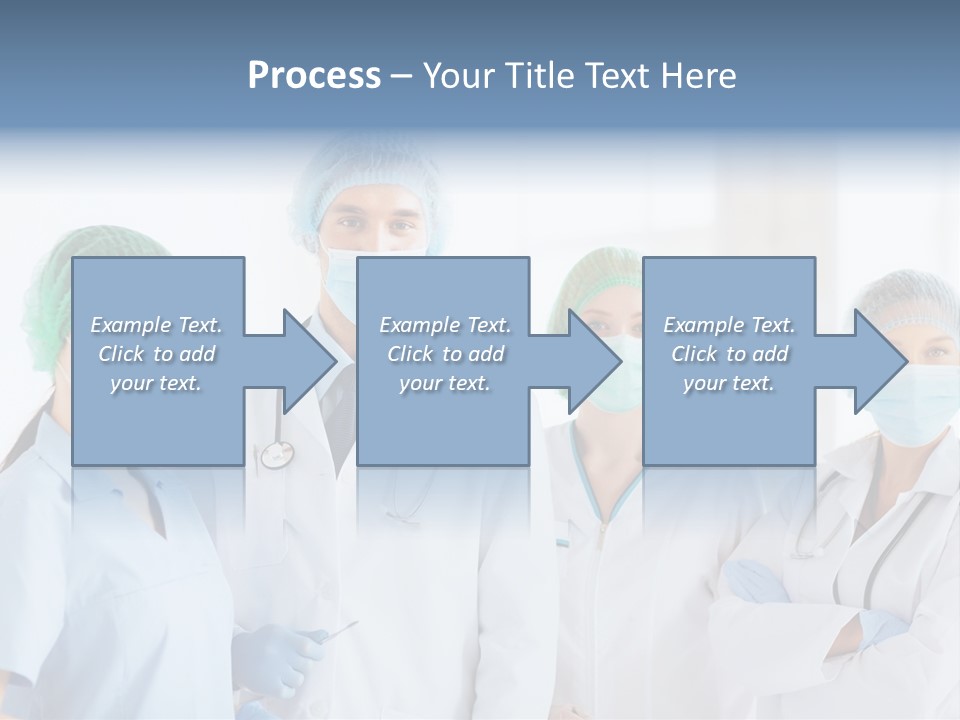 Process – Your Title Text Here

Example Text. Click to add your text.

Example Text. Click to add your text.

Example Text. Click to add your text.